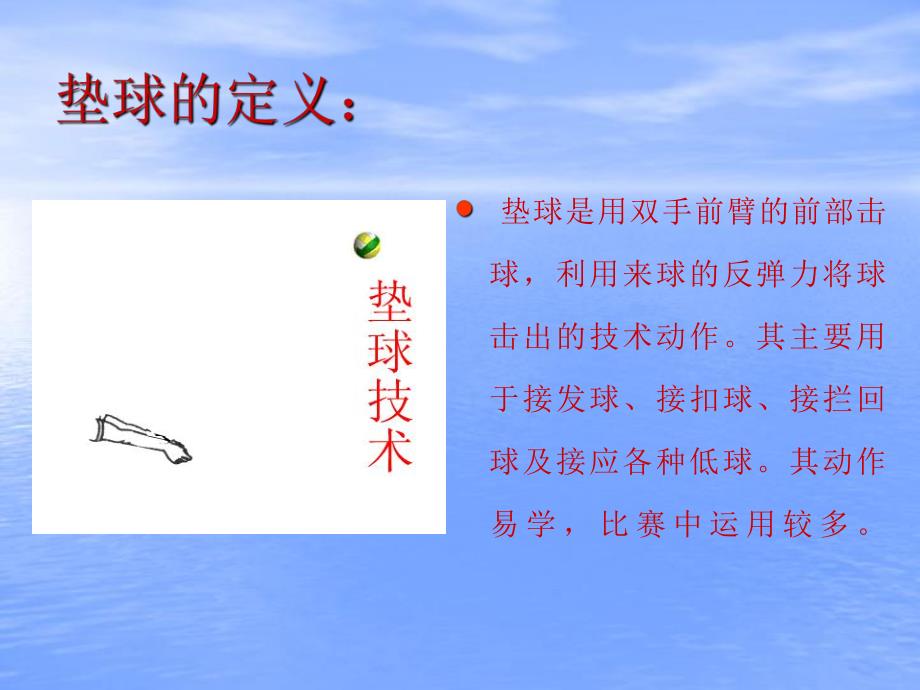 垫球的定义：

垫球技术

垫球是用双手前臂的前部击球，利用来球的反弹力将球击出的技术动作。其主要用于接发球、接扣球、接拦回球及接应各种低球。其动作易学，比赛中运用较多。